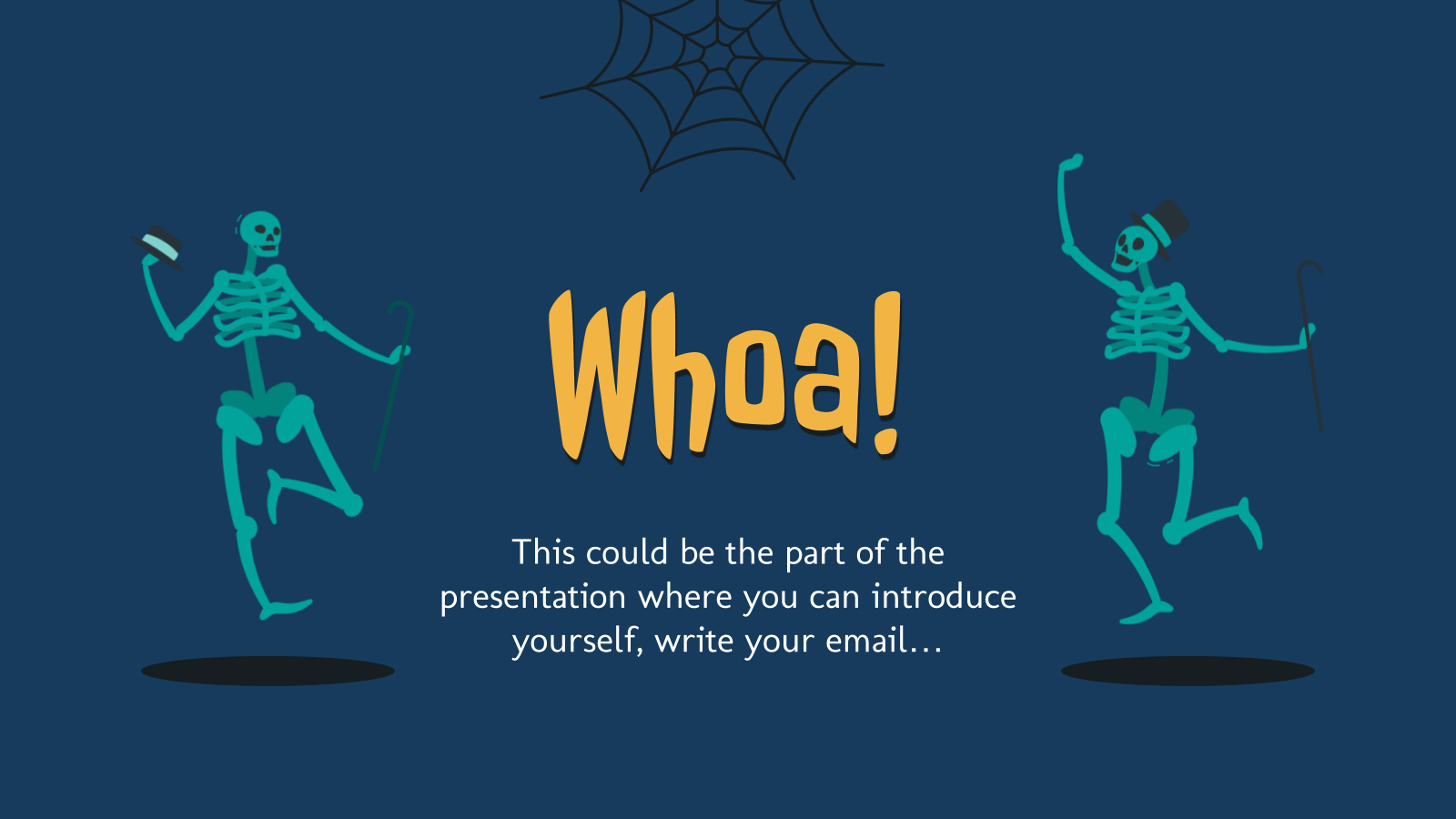 Whoa!

This could be the part of the presentation where you can introduce yourself, write your email…